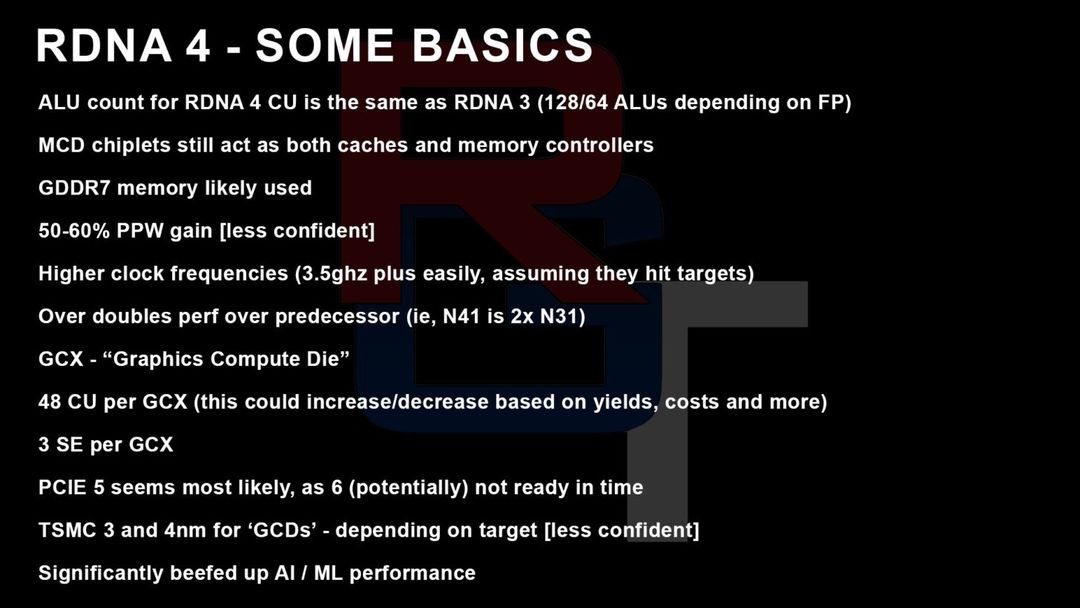 RDNA 4 - SOME BASICS

ALU count for RDNA 4 CU is the same as RDNA 3 (128/64 ALUs depending on FP)

MCD chiplets still act as both caches and memory controllers

GDDR7 memory likely used

50-60% PPW gain [less confident]

Higher clock frequencies (3.5ghz plus easily, assuming they hit targets)

Over doubles perf over predecessor (ie, N41 is 2x N31)

GCX - “Graphics Compute Die”

48 CU per GCX (this could increase/decrease based on yields, costs and more)

3 SE per GCX

PCIE 5 seems most likely, as 6 (potentially) not ready in time

TSMC 3 and 4nm for ‘GCDs’ - depending on target [less confident]

Significantly beefed up AI / ML performance